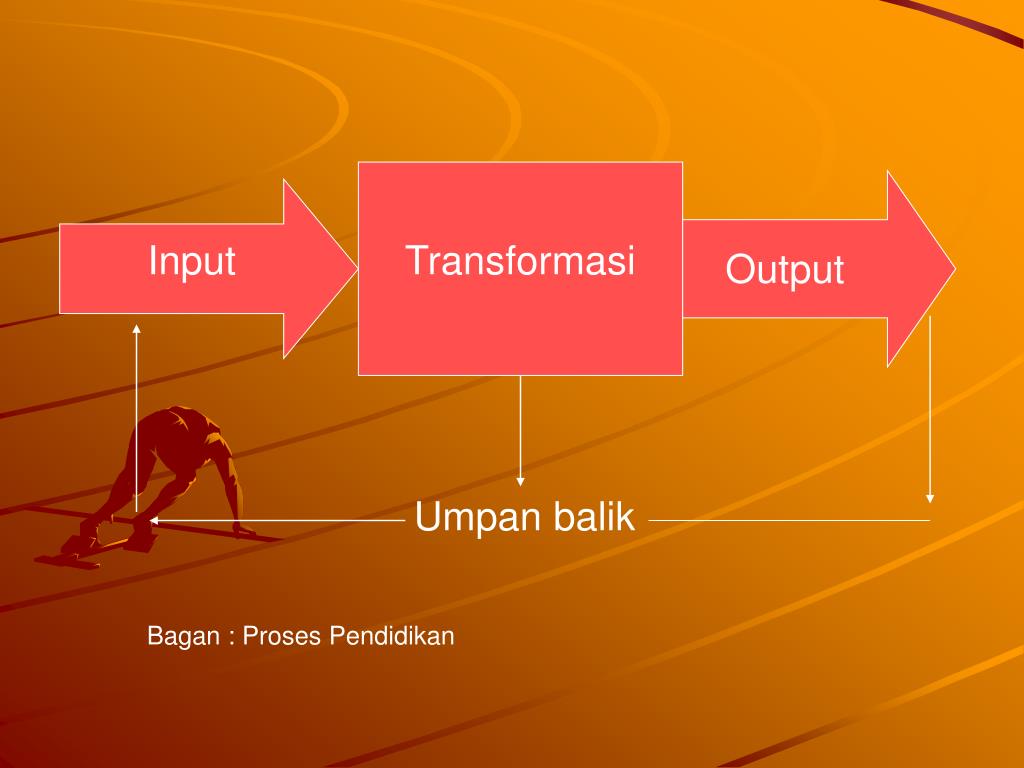 Input

Transformasi

Output

Umpan balik

Bagan : Proses Pendidikan